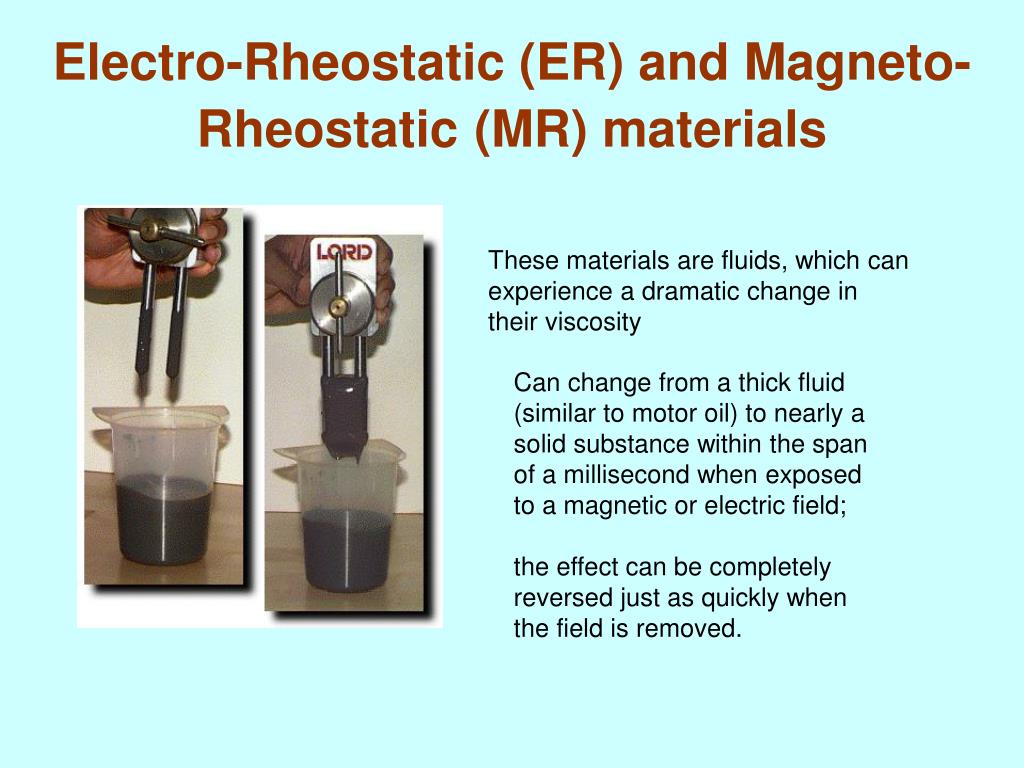 Electro-Rheostatic (ER) and Magneto-Rheostatic (MR) materials

LORD

These materials are fluids, which can experience a dramatic change in their viscosity

Can change from a thick fluid (similar to motor oil) to nearly a solid substance within the span of a millisecond when exposed to a magnetic or electric field;

the effect can be completely reversed just as quickly when the field is removed.